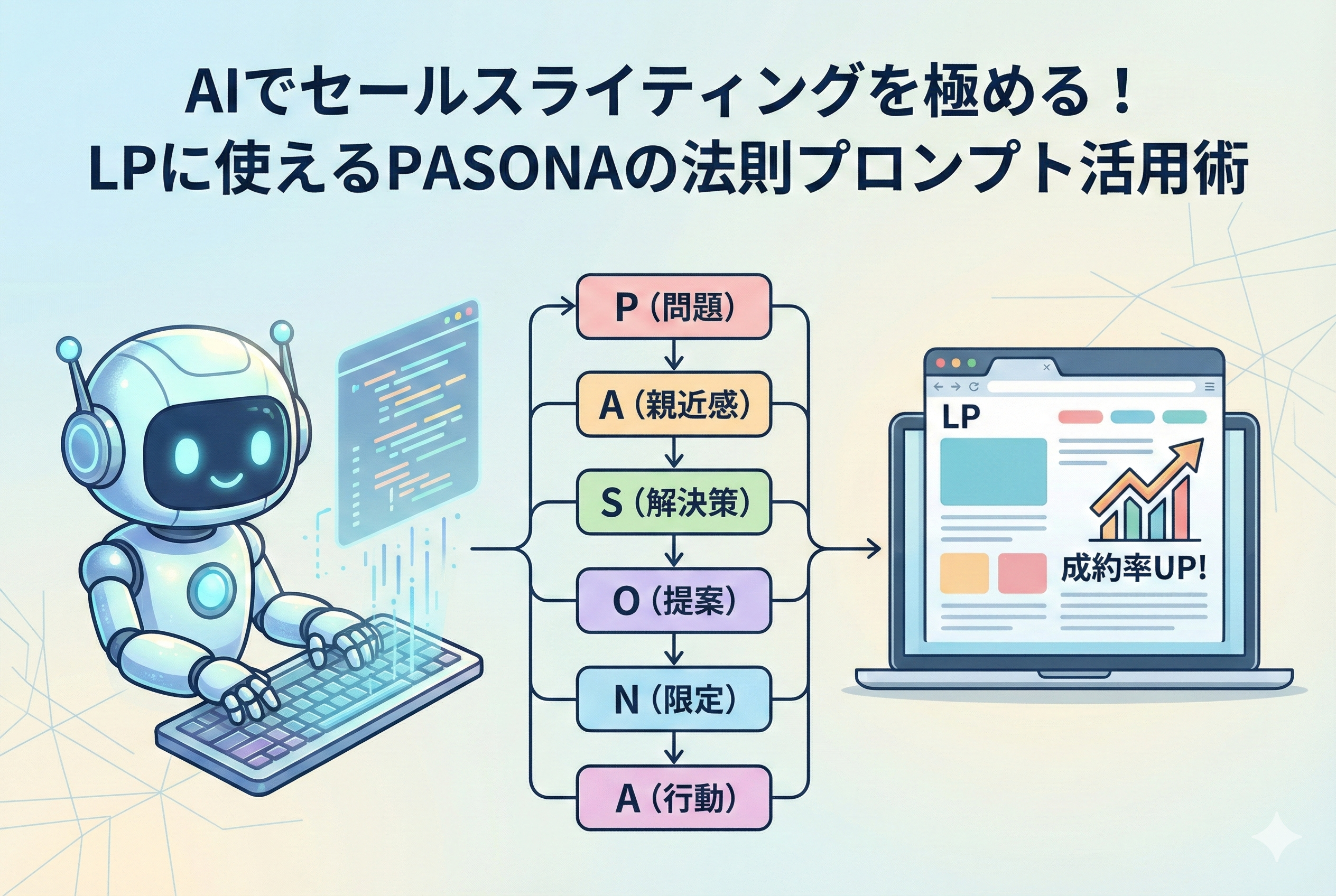 AIでセールスライティングを極める！
LPに使えるPASONAの法則プロンプト活用術

P（問題）
A（親近感）
S（解決策）
O（提案）
N（限定）
A（行動）

LP
成約率UP!